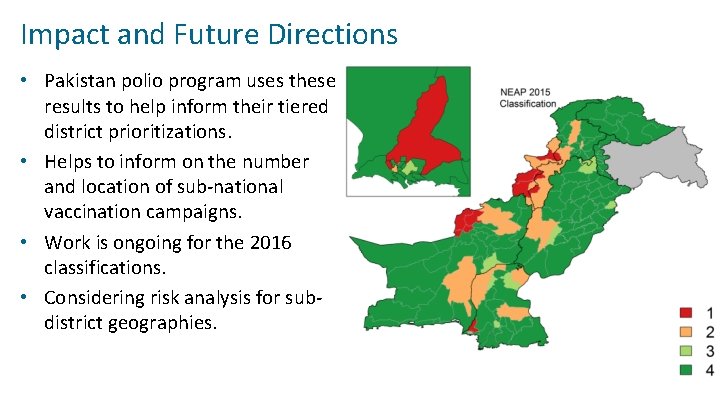 Impact and Future Directions

• Pakistan polio program uses these results to help inform their tiered district prioritizations.
• Helps to inform on the number and location of sub-national vaccination campaigns.
• Work is ongoing for the 2016 classifications.
• Considering risk analysis for sub-district geographies.

NEAP 2015
Classification

1
2
3
4